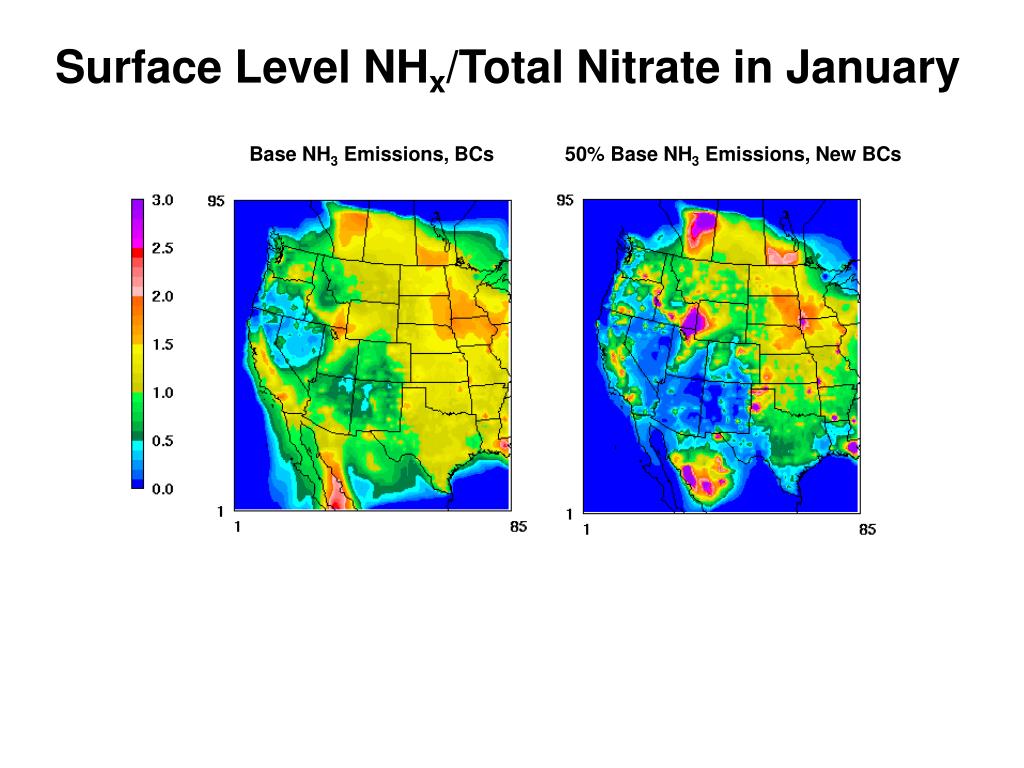 Surface Level $NH_x$/Total Nitrate in January

Base $NH_3$ Emissions, BCs

50% Base $NH_3$ Emissions, New BCs

3.0
2.5
2.0
1.5
1.0
0.5
0.0

95
1
1
85

95
1
1
85